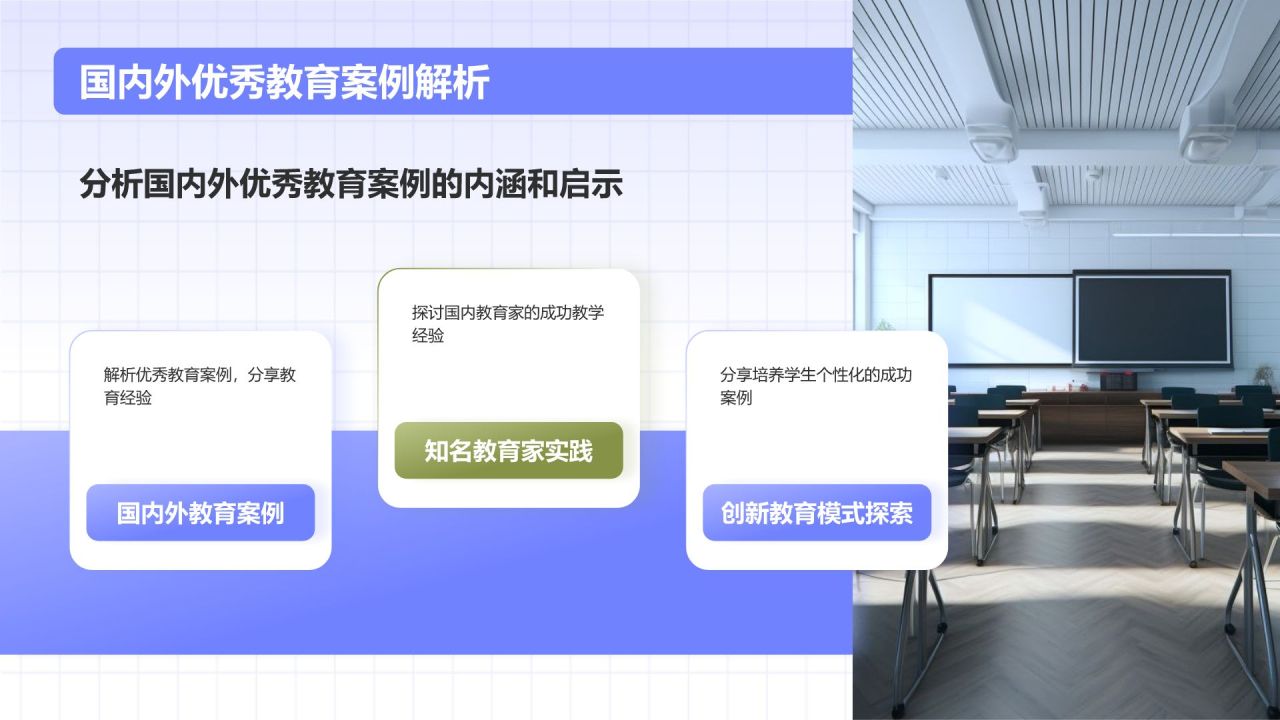 国内外优秀教育案例解析

分析国内外优秀教育案例的内涵和启示

解析优秀教育案例，分享教育经验

国内外教育案例

探讨国内教育家的成功教学经验

知名教育家实践

分享培养学生个性化的成功案例

创新教育模式探索